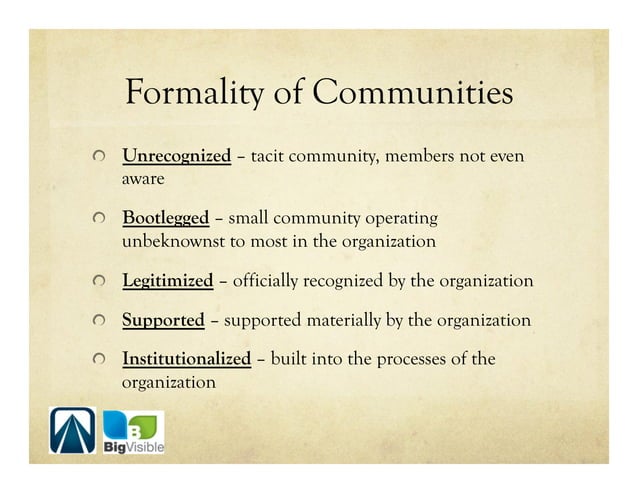 Formality of Communities

Unrecognized – tacit community, members not even aware

Bootlegged – small community operating unbeknownst to most in the organization

Legitimized – officially recognized by the organization

Supported – supported materially by the organization

Institutionalized – built into the processes of the organization

B
BigVisible